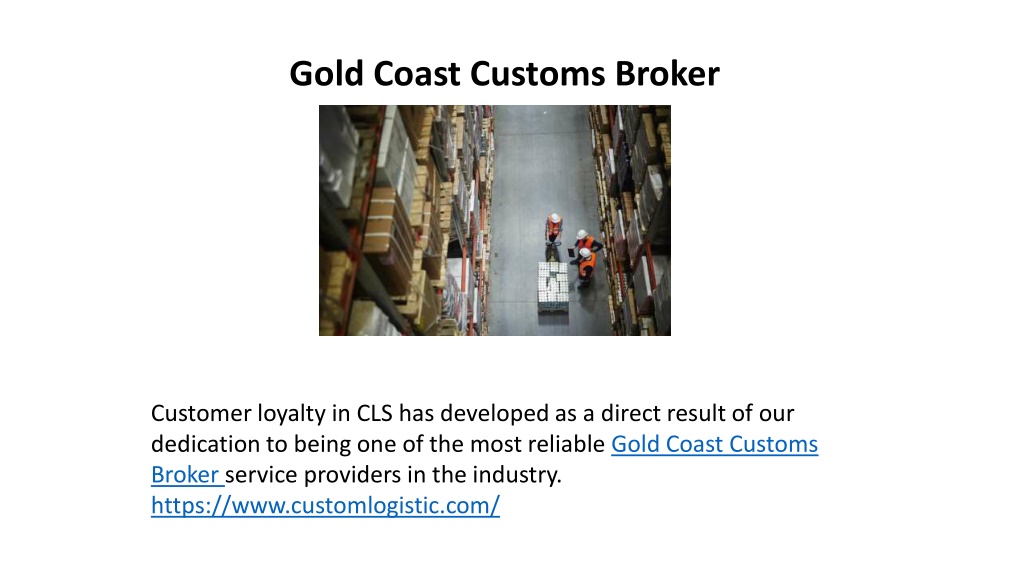 Gold Coast Customs Broker

Customer loyalty in CLS has developed as a direct result of our dedication to being one of the most reliable Gold Coast Customs Broker service providers in the industry.
https://www.customlogistic.com/